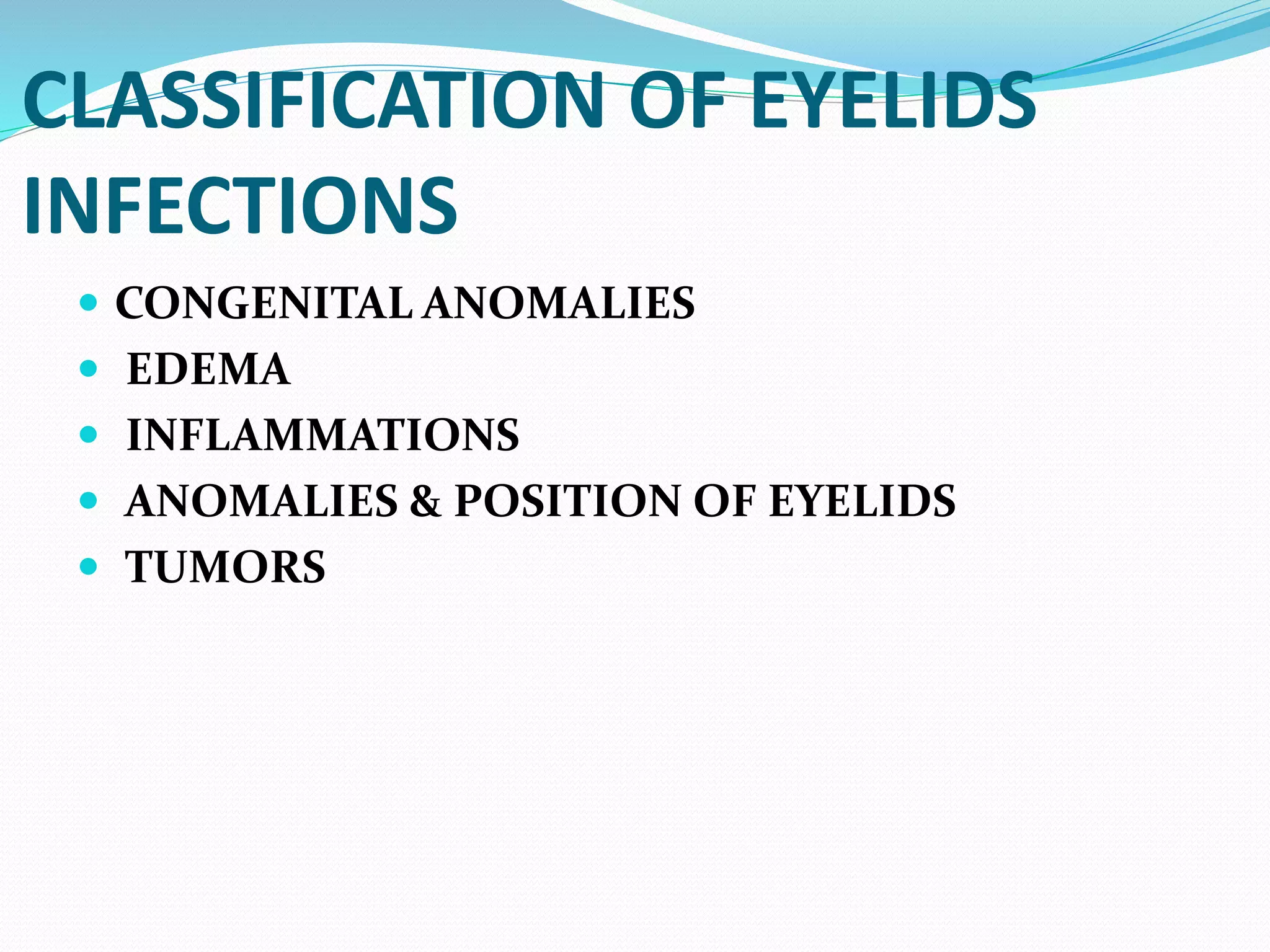 CLASSIFICATION OF EYELIDS INFECTIONS

- CONGENITAL ANOMALIES
- EDEMA
- INFLAMMATIONS
- ANOMALIES & POSITION OF EYELIDS
- TUMORS